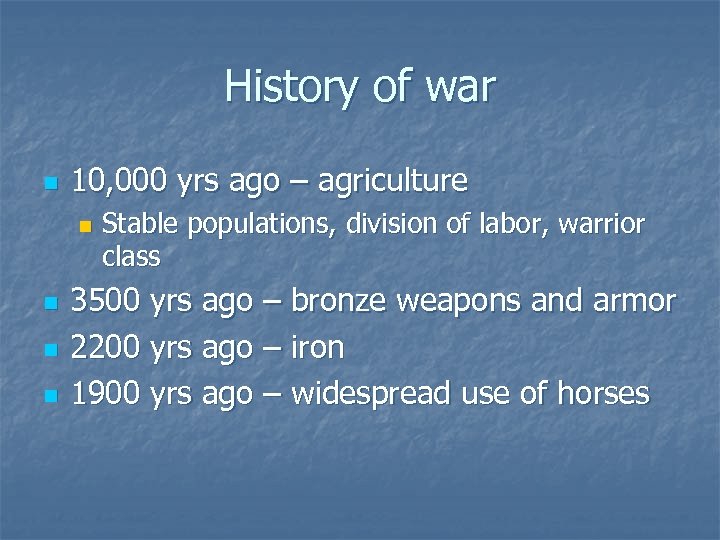 History of war

- 10,000 yrs ago – agriculture
  - Stable populations, division of labor, warrior class
- 3500 yrs ago – bronze weapons and armor
- 2200 yrs ago – iron
- 1900 yrs ago – widespread use of horses